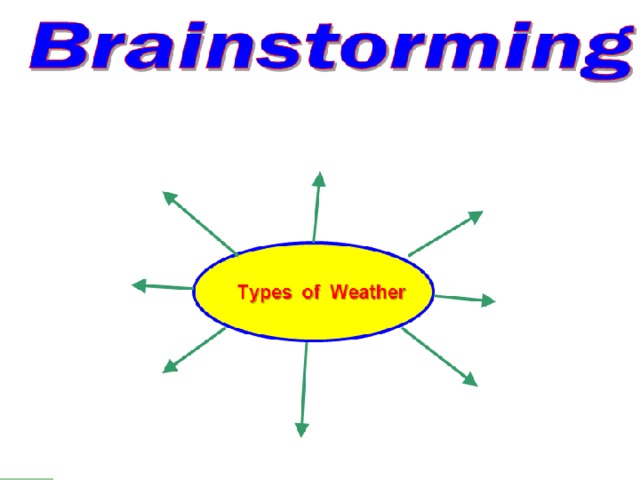 Brainstorming

Types of Weather